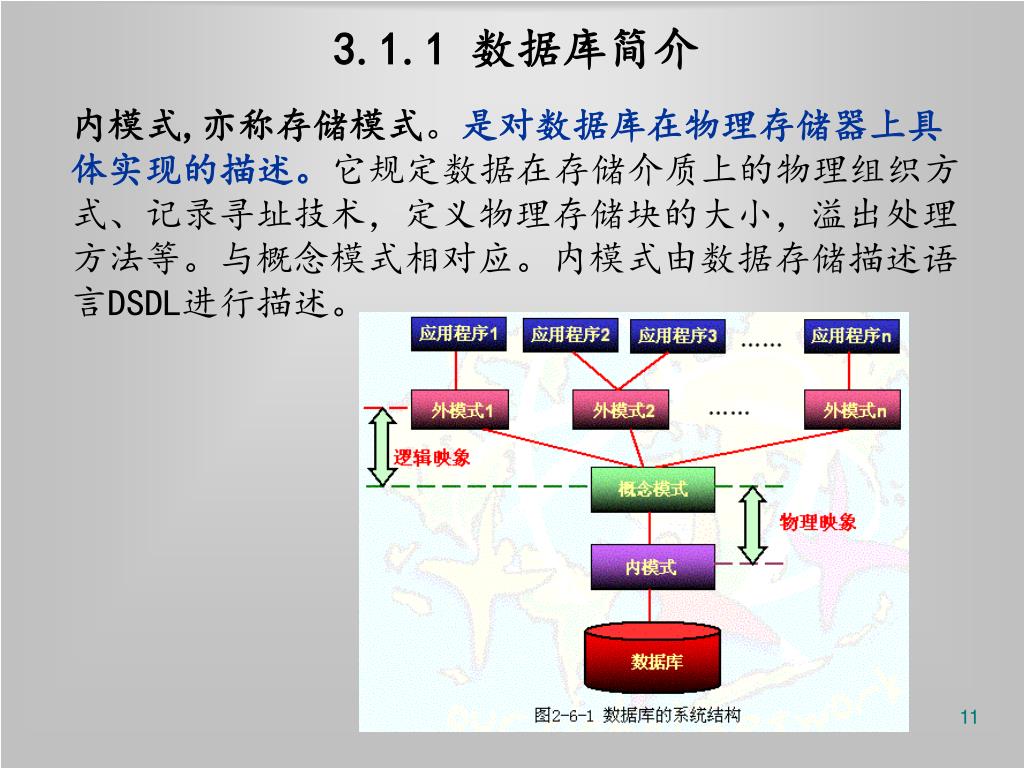 3.1.1 数据库简介

内模式,亦称存储模式。是对数据库在物理存储器上具体实现的描述。它规定数据在存储介质上的物理组织方式、记录寻址技术，定义物理存储块的大小，溢出处理方法等。与概念模式相对应。内模式由数据存储描述语言DSDL进行描述。

应用程序1
应用程序2
应用程序3
……
应用程序n
外模式1
外模式2
……
外模式n
逻辑映象
概念模式
物理映象
内模式
数据库
图2-6-1 数据库的系统结构

11